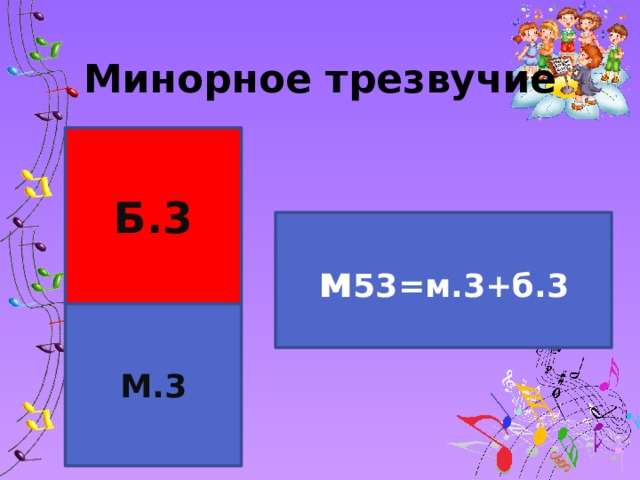 Минорное трезвучие

Б.3

М.3

М53=м.3+б.3